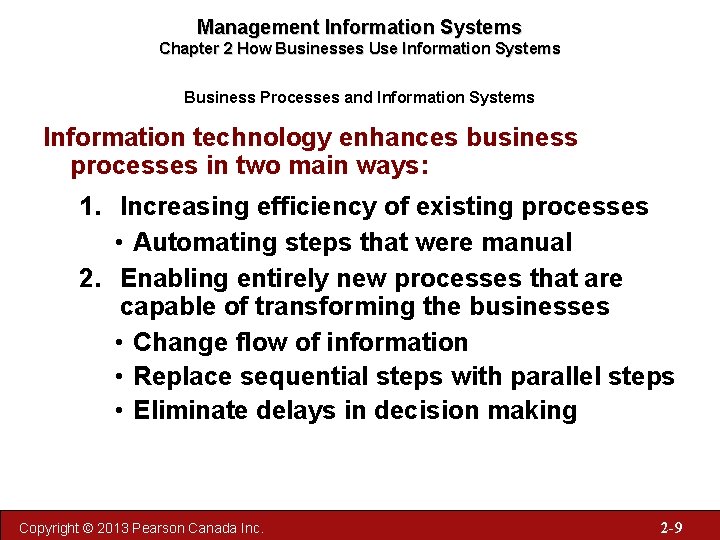 Management Information Systems
Chapter 2 How Businesses Use Information Systems

Business Processes and Information Systems

Information technology enhances business processes in two main ways:

1. Increasing efficiency of existing processes
• Automating steps that were manual
2. Enabling entirely new processes that are capable of transforming the businesses
• Change flow of information
• Replace sequential steps with parallel steps
• Eliminate delays in decision making

Copyright © 2013 Pearson Canada Inc.

2-9